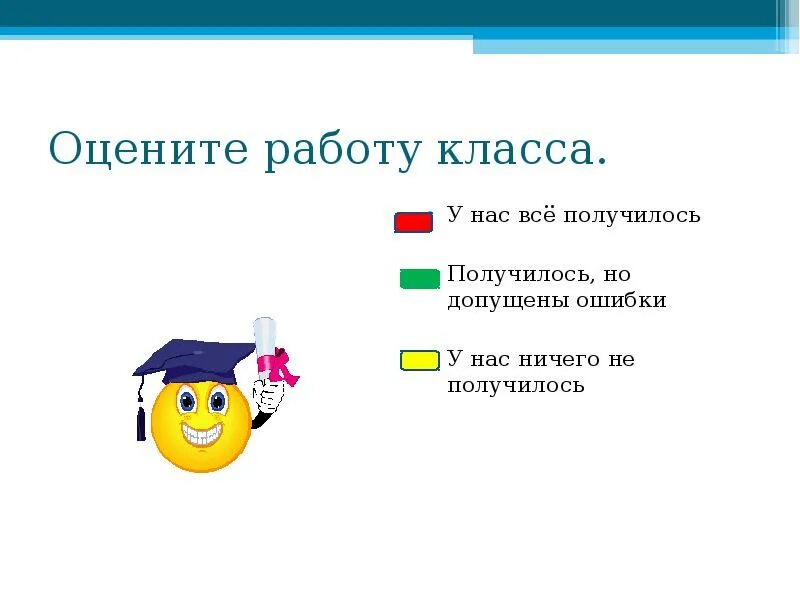 Оцените работу класса.

У нас всё получилось

Получилось, но допущены ошибки

У нас ничего не получилось